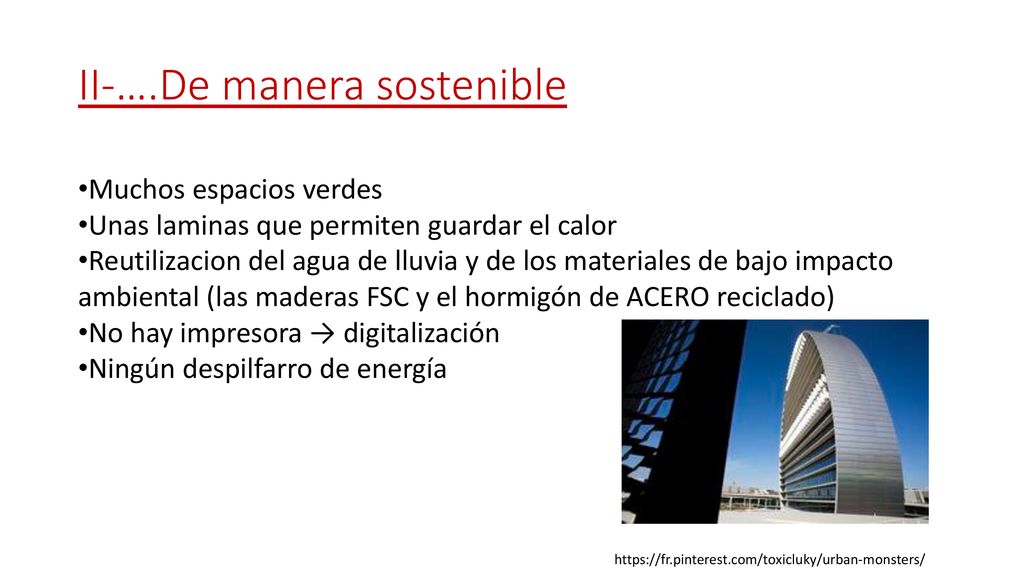 II-….De manera sostenible

•Muchos espacios verdes
•Unas laminas que permiten guardar el calor
•Reutilizacion del agua de lluvia y de los materiales de bajo impacto ambiental (las maderas FSC y el hormigón de ACERO reciclado)
•No hay impresora → digitalización
•Ningún despilfarro de energía

https://fr.pinterest.com/toxicluky/urban-monsters/